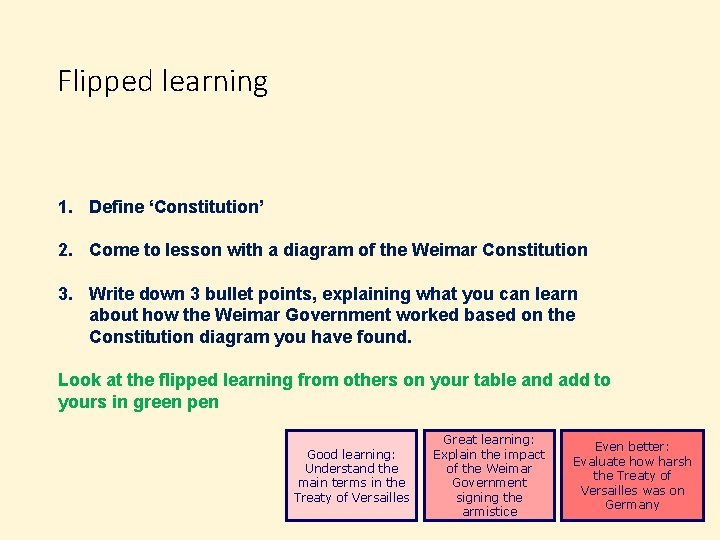 Flipped learning

1. Define ‘Constitution’

2. Come to lesson with a diagram of the Weimar Constitution

3. Write down 3 bullet points, explaining what you can learn about how the Weimar Government worked based on the Constitution diagram you have found.

Look at the flipped learning from others on your table and add to yours in green pen

Good learning: Understand the main terms in the Treaty of Versailles

Great learning: Explain the impact of the Weimar Government signing the armistice

Even better: Evaluate how harsh the Treaty of Versailles was on Germany